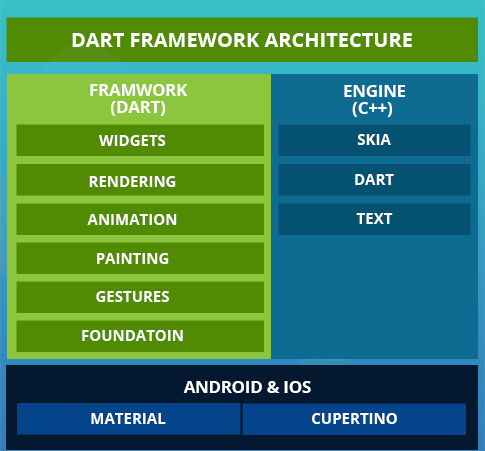 DART FRAMEWORK ARCHITECTURE

FRAMWORK (DART)

WIDGETS

RENDERING

ANIMATION

PAINTING

GESTURES

FOUNDATOIN

ENGINE (C++)

SKIA

DART

TEXT

ANDROID & IOS

MATERIAL

CUPERTINO